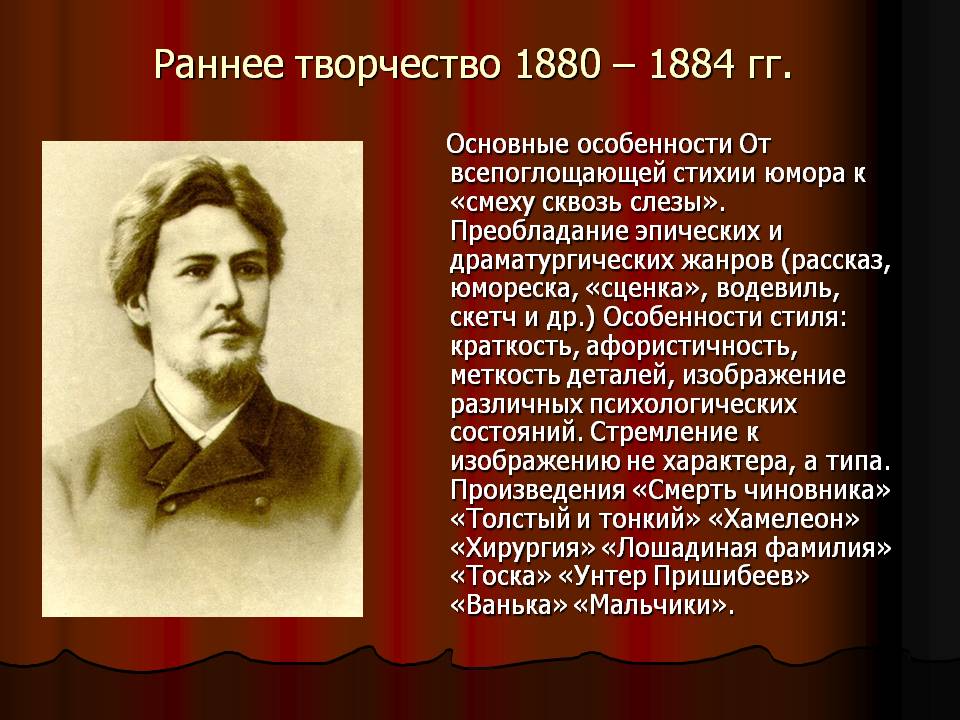 Раннее творчество 1880 – 1884 гг.

Основные особенности От всепоглощающей стихии юмора к «смеху сквозь слезы». Преобладание эпических и драматургических жанров (рассказ, юмореска, «сценка», водевиль, скетч и др.) Особенности стиля: краткость, афористичность, меткость деталей, изображение различных психологических состояний. Стремление к изображению не характера, а типа. Произведения «Смерть чиновника» «Толстый и тонкий» «Хамелеон» «Хирургия» «Лошадиная фамилия» «Тоска» «Унтер Пришибеев» «Ванька» «Мальчики».